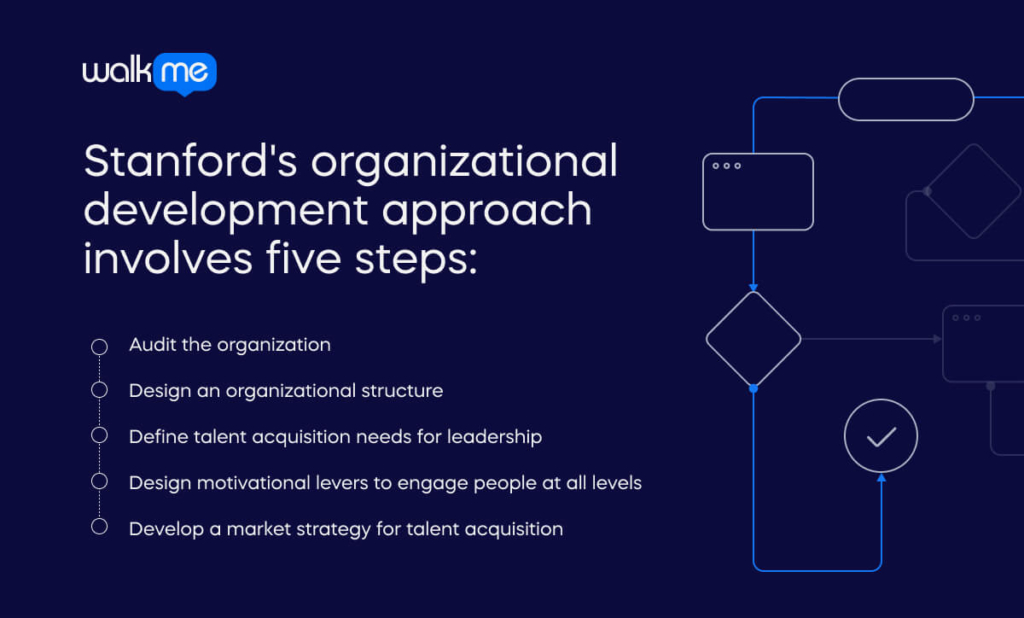 walkme

Stanford's organizational development approach involves five steps:

Audit the organization

Design an organizational structure

Define talent acquisition needs for leadership

Design motivational levers to engage people at all levels

Develop a market strategy for talent acquisition